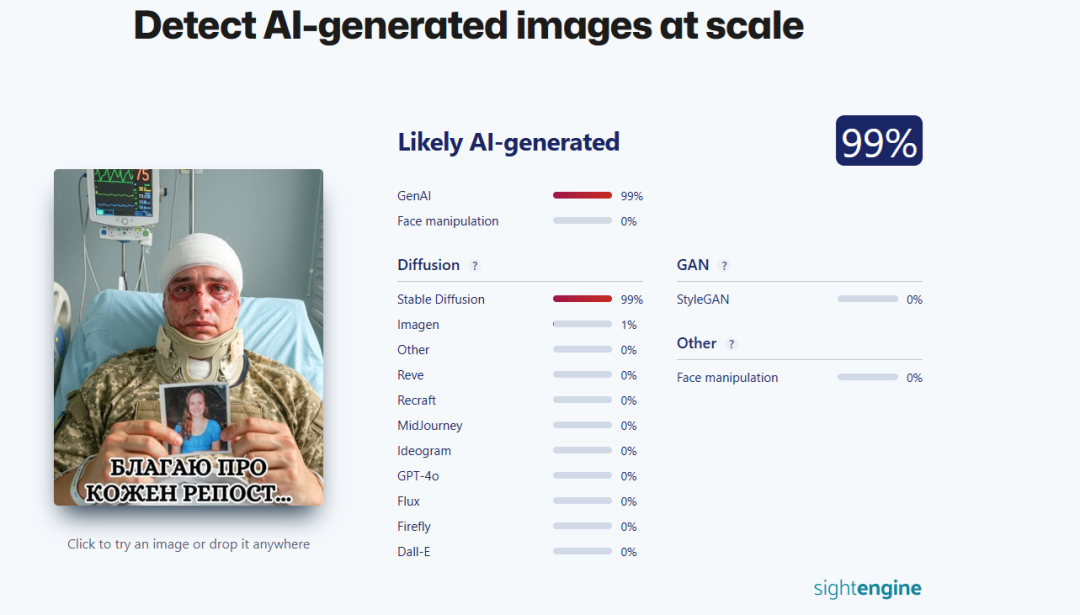 Detect AI-generated images at scale

75

БЛАГАЮ ПРО КОЖЕН РЕПОСТ...

Click to try an image or drop it anywhere

Likely AI-generated

99%

GenAI 99%
Face manipulation 0%

Diffusion ?

Stable Diffusion 99%
Imagen 1%
Other 0%
Reve 0%
Recraft 0%
MidJourney 0%
Ideogram 0%
GPT-4o 0%
Flux 0%
Firefly 0%
Dall-E 0%

GAN ?

StyleGAN 0%

Other ?

Face manipulation 0%

sightengine